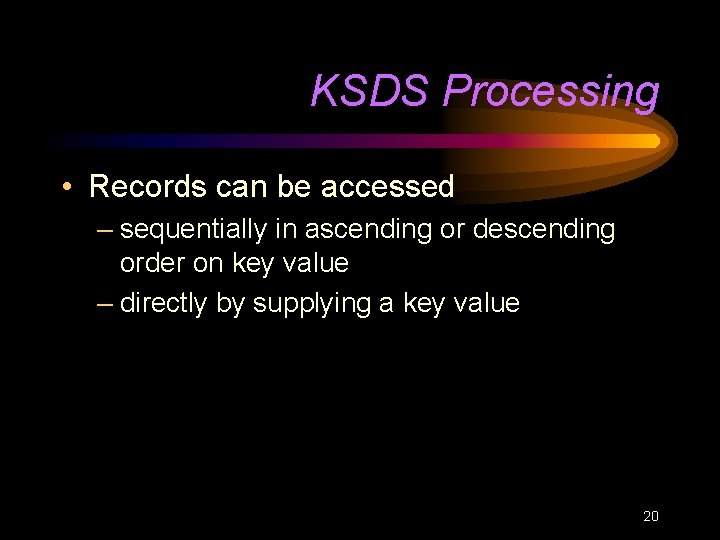 KSDS Processing

• Records can be accessed

– sequentially in ascending or descending order on key value

– directly by supplying a key value

20